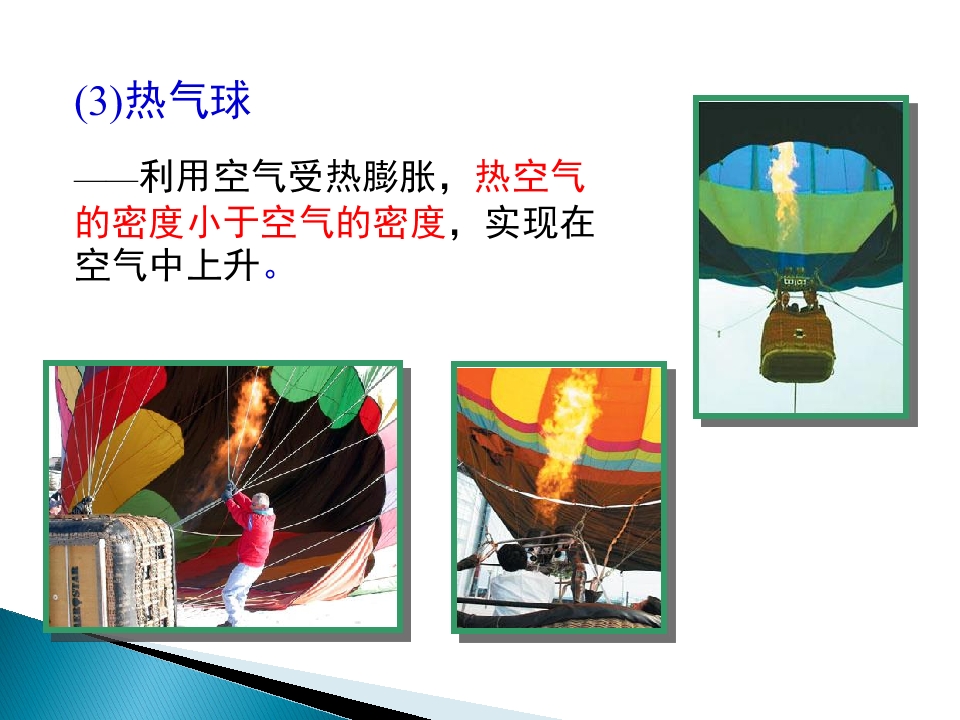 (3)热气球

——利用空气受热膨胀，热空气的密度小于空气的密度，实现在空气中上升。